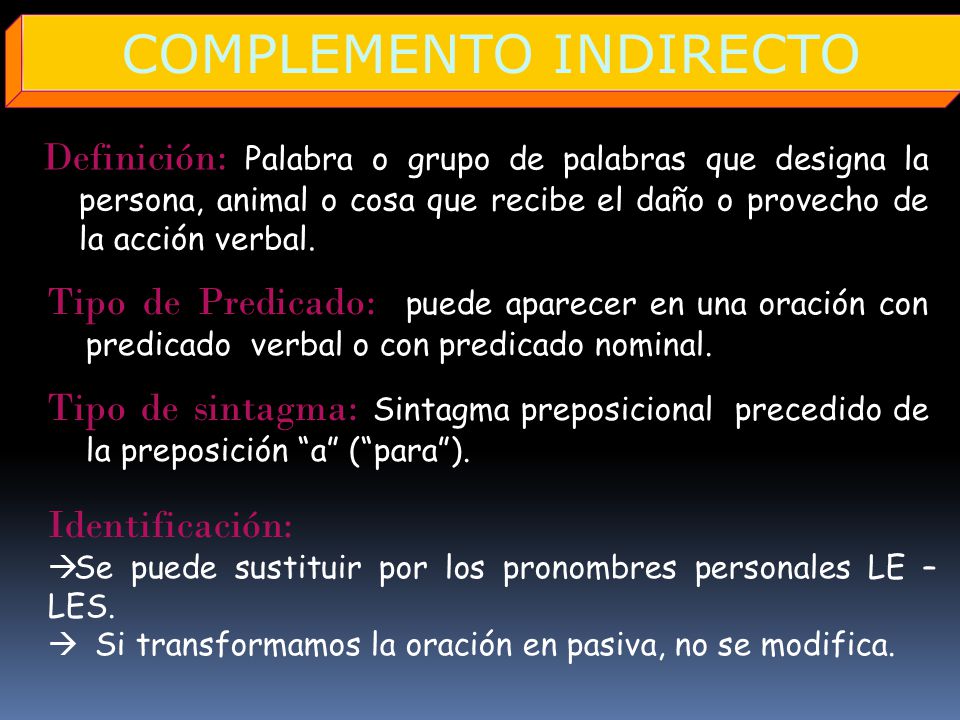 COMPLEMENTO INDIRECTO

Definición: Palabra o grupo de palabras que designa la persona, animal o cosa que recibe el daño o provecho de la acción verbal.

Tipo de Predicado: puede aparecer en una oración con predicado verbal o con predicado nominal.

Tipo de sintagma: Sintagma preposicional precedido de la preposición “a” (“para”).

Identificación:
→Se puede sustituir por los pronombres personales LE – LES.
→ Si transformamos la oración en pasiva, no se modifica.